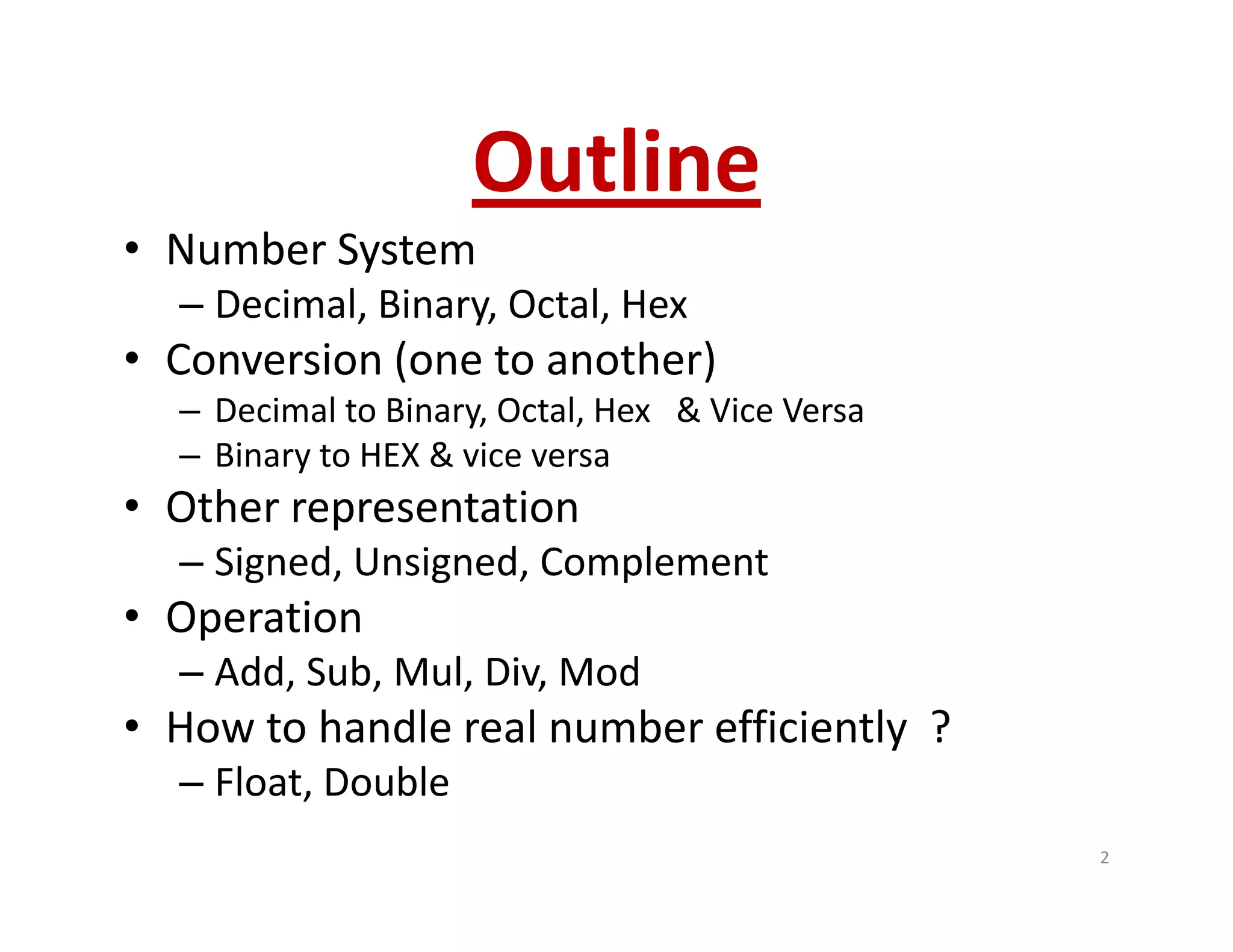 Outline

• Number System
– Decimal, Binary, Octal, Hex
• Conversion (one to another)
– Decimal to Binary, Octal, Hex & Vice Versa
– Binary to HEX & vice versa
• Other representation
– Signed, Unsigned, Complement
• Operation
– Add, Sub, Mul, Div, Mod
• How to handle real number efficiently ?
– Float, Double

2